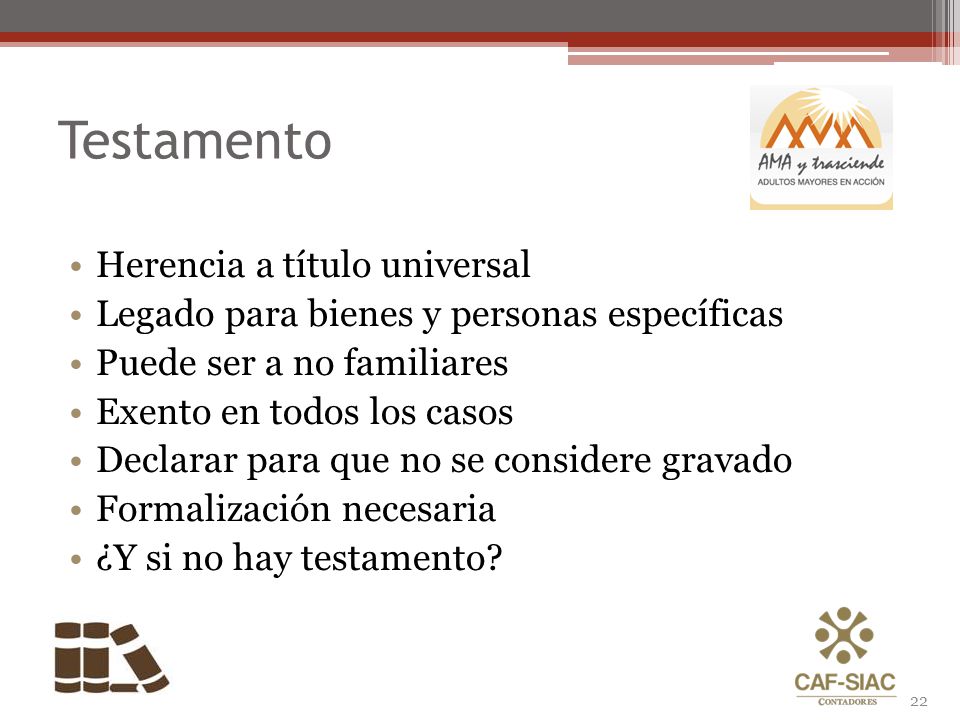 Testamento

AMA y trasciende
ADULTOS MAYORES EN ACCIÓN

• Herencia a título universal
• Legado para bienes y personas específicas
• Puede ser a no familiares
• Exento en todos los casos
• Declarar para que no se considere gravado
• Formalización necesaria
• ¿Y si no hay testamento?

CAF-SIAC
CONTADORES

22